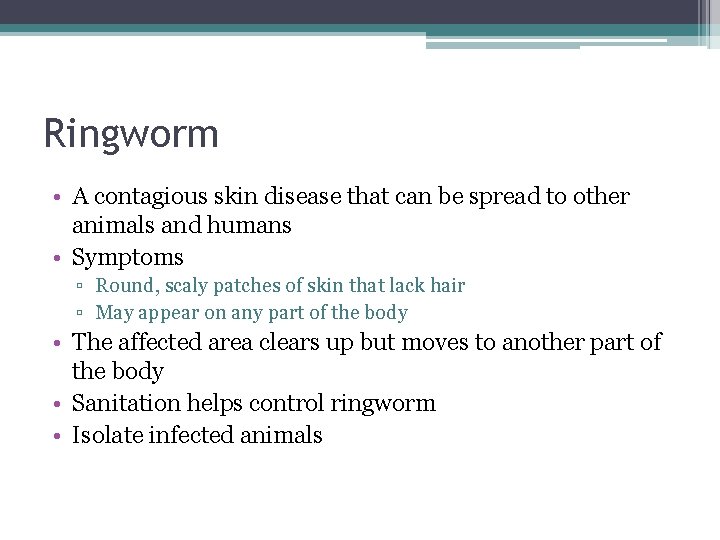 Ringworm

• A contagious skin disease that can be spread to other animals and humans
• Symptoms
▫ Round, scaly patches of skin that lack hair
▫ May appear on any part of the body
• The affected area clears up but moves to another part of the body
• Sanitation helps control ringworm
• Isolate infected animals